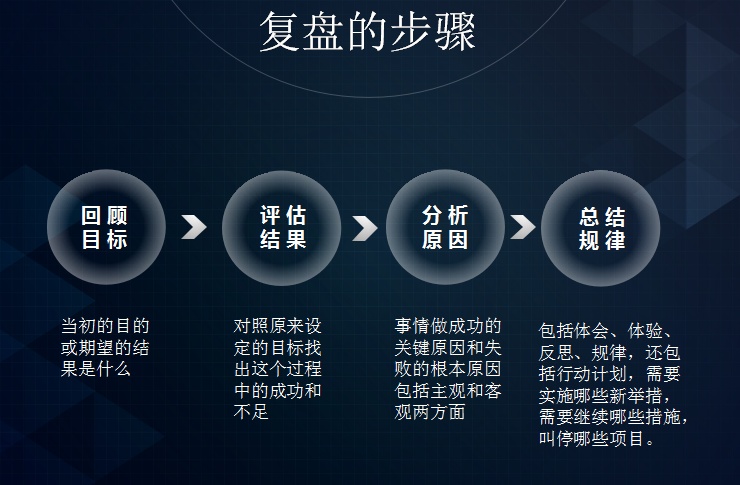 复盘的步骤

回顾目标

评估结果

分析原因

总结规律

当初的目的或期望的结果是什么

对照原来设定的目标找出这个过程中的成功和不足

事情做成功的关键原因和失败的根本原因包括主观和客观两方面

包括体会、体验、反思、规律，还包括行动计划，需要实施哪些新举措，需要继续哪些措施，叫停哪些项目。